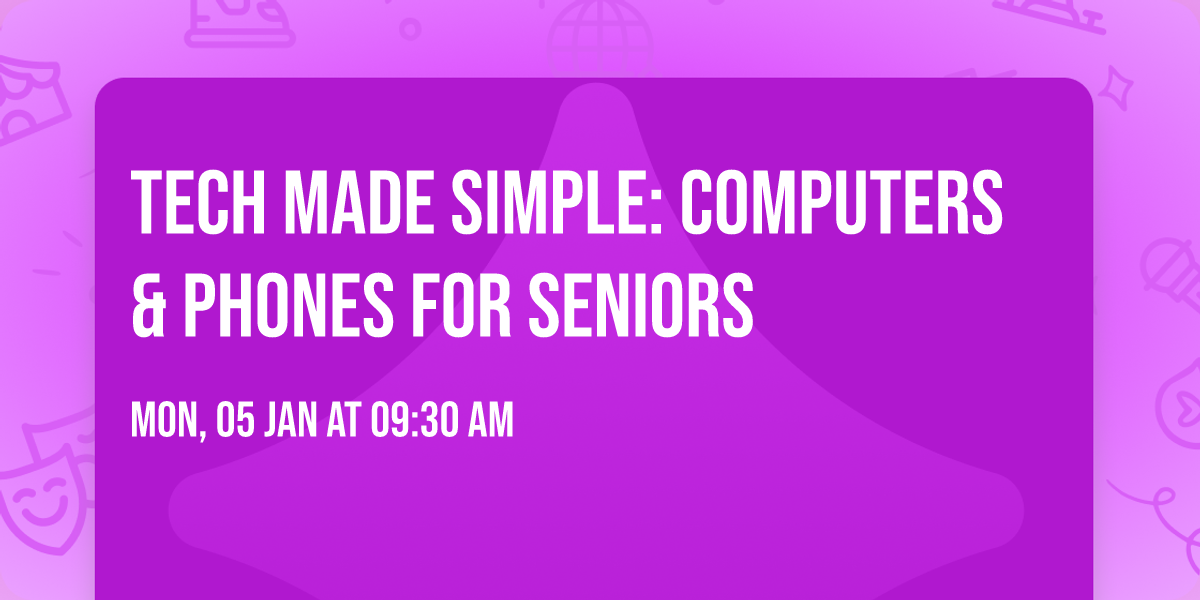 TECH MADE SIMPLE: COMPUTERS & PHONES FOR SENIORS

MON, 05 JAN AT 09:30 AM